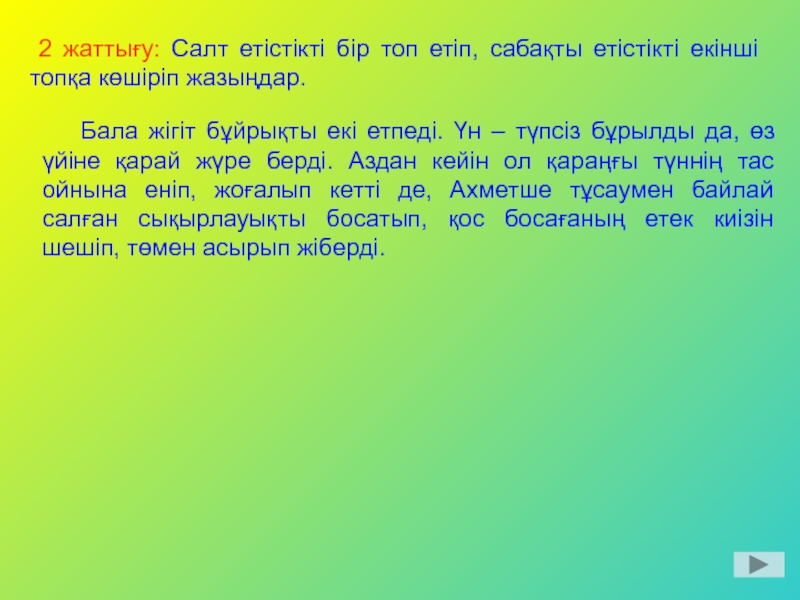 2 жаттығу: Салт етістікті бір топ етіп, сабақты етістікті екінші топқа көшіріп жазыңдар.

Бала жігіт бұйрықты екі етпеді. Үн – түпсіз бұрылды да, өз үйіне қарай жүре берді. Аздан кейін ол қараңғы түннің тас ойнына еніп, жоғалып кетті де, Ахметше тұсаумен байлай салған сықырлауықты босатып, қос босағаның етек киізін шешіп, төмен асырып жіберді.